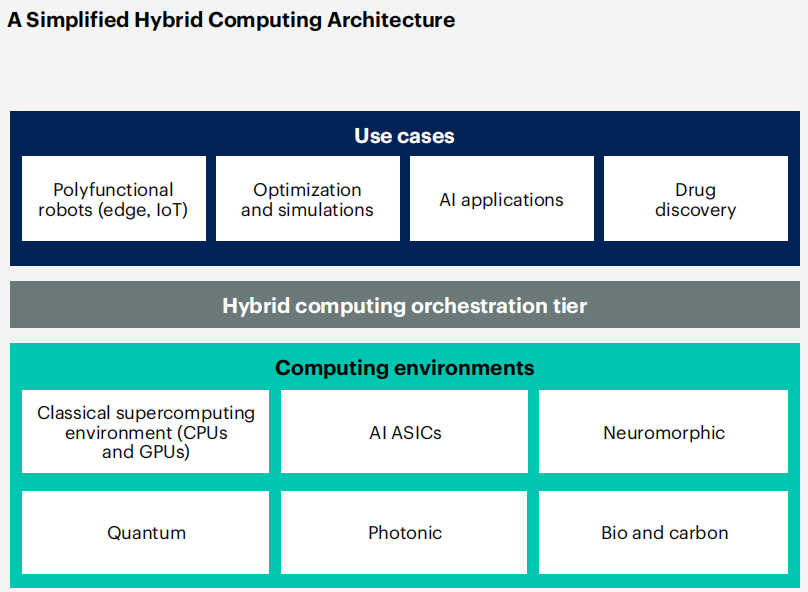 A Simplified Hybrid Computing Architecture

Use cases

Polyfunctional robots (edge, IoT)

Optimization and simulations

AI applications

Drug discovery

Hybrid computing orchestration tier

Computing environments

Classical supercomputing environment (CPUs and GPUs)

AI ASICs

Neuromorphic

Quantum

Photonic

Bio and carbon